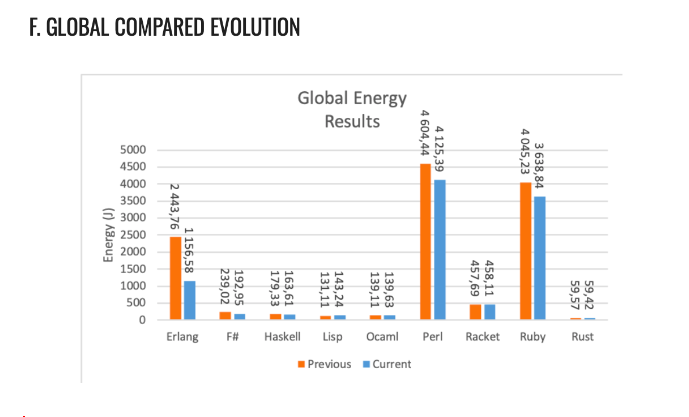 F. GLOBAL COMPARED EVOLUTION

Global Energy Results

Energy (J)

5000
4500
4000
3500
3000
2500
2000
1500
1000
500
0

2 443,76
1 156,58
239,02
192,95
179,33
163,61
131,11
143,24
139,11
139,63
4 604,44
4 125,39
457,69
458,11
4 045,23
3 638,84
59,57
59,42

Erlang F# Haskell Lisp Ocaml Perl Racket Ruby Rust

Previous Current